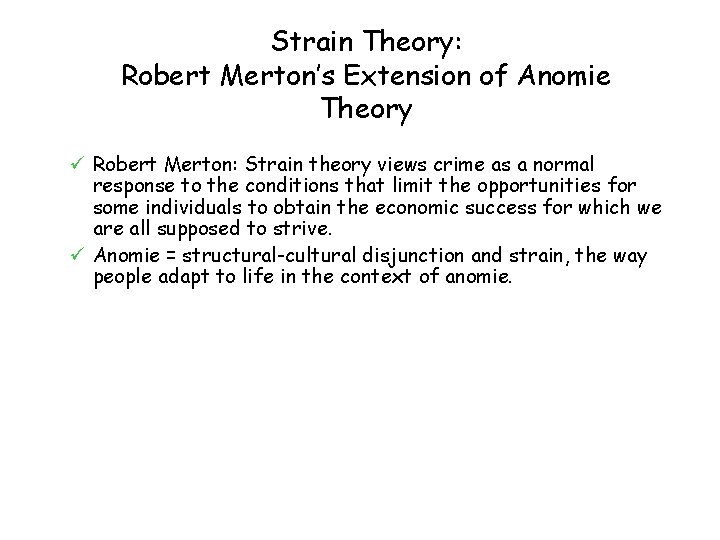 Strain Theory:
Robert Merton's Extension of Anomie Theory

✓ Robert Merton: Strain theory views crime as a normal response to the conditions that limit the opportunities for some individuals to obtain the economic success for which we are all supposed to strive.

✓ Anomie = structural-cultural disjunction and strain, the way people adapt to life in the context of anomie.